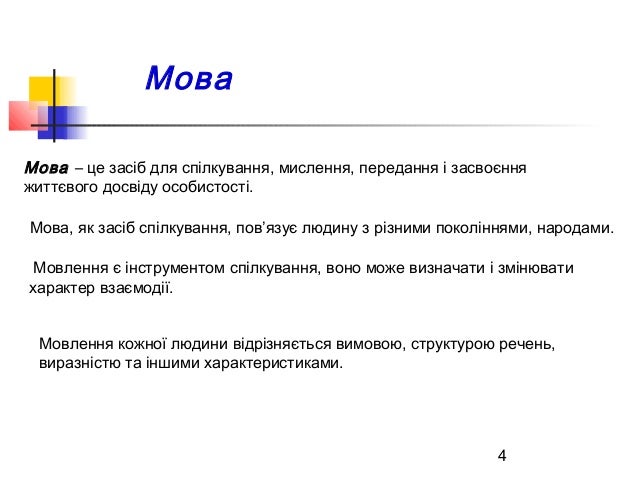 Мова

Мова – це засіб для спілкування, мислення, передання і засвоєння життєвого досвіду особистості.

Мова, як засіб спілкування, пов'язує людину з різними поколіннями, народами.

Мовлення є інструментом спілкування, воно може визначати і змінювати характер взаємодії.

Мовлення кожної людини відрізняється вимовою, структурою речень, виразністю та іншими характеристиками.

4